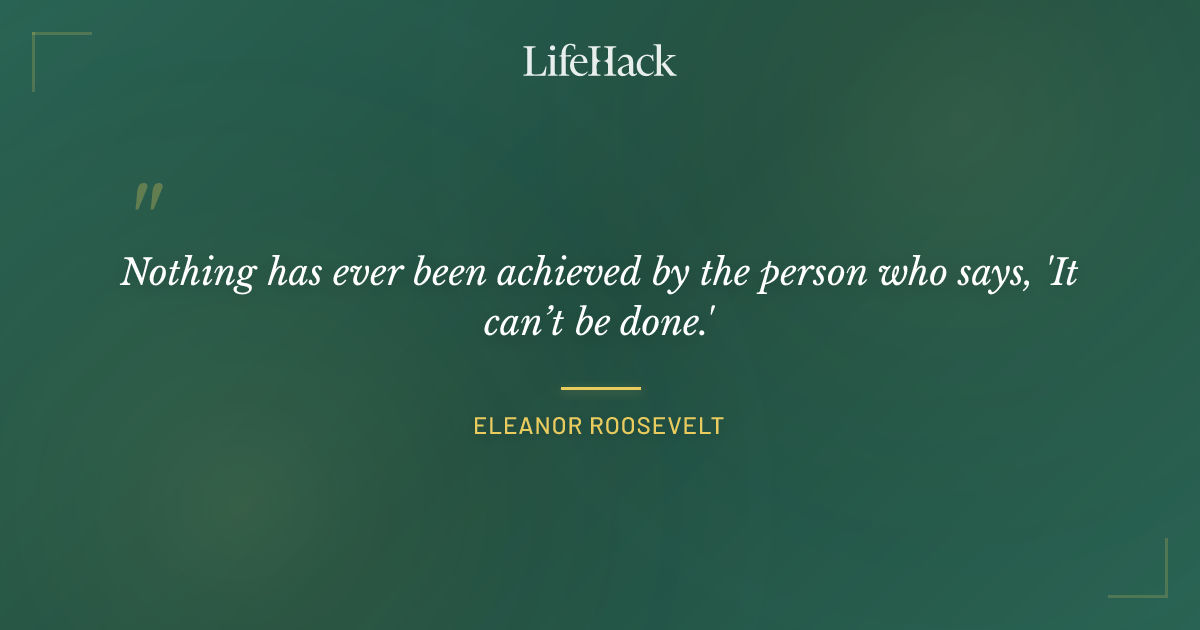 LifeHack

"

Nothing has ever been achieved by the person who says, 'It can’t be done.'

ELEANOR ROOSEVELT